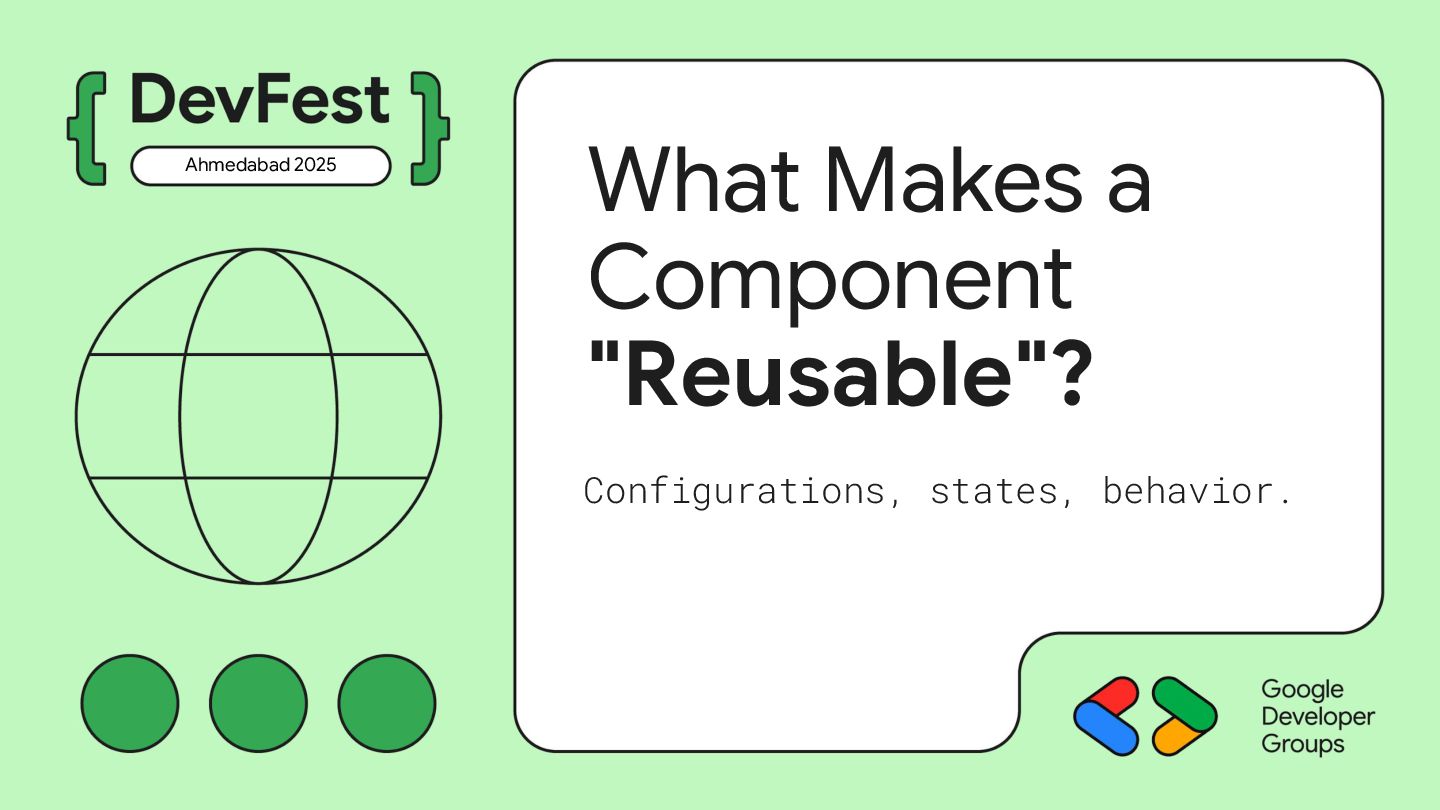 { DevFest }
Ahmedabad 2025

What Makes a Component "Reusable"?

Configurations, states, behavior.

Google Developer Groups